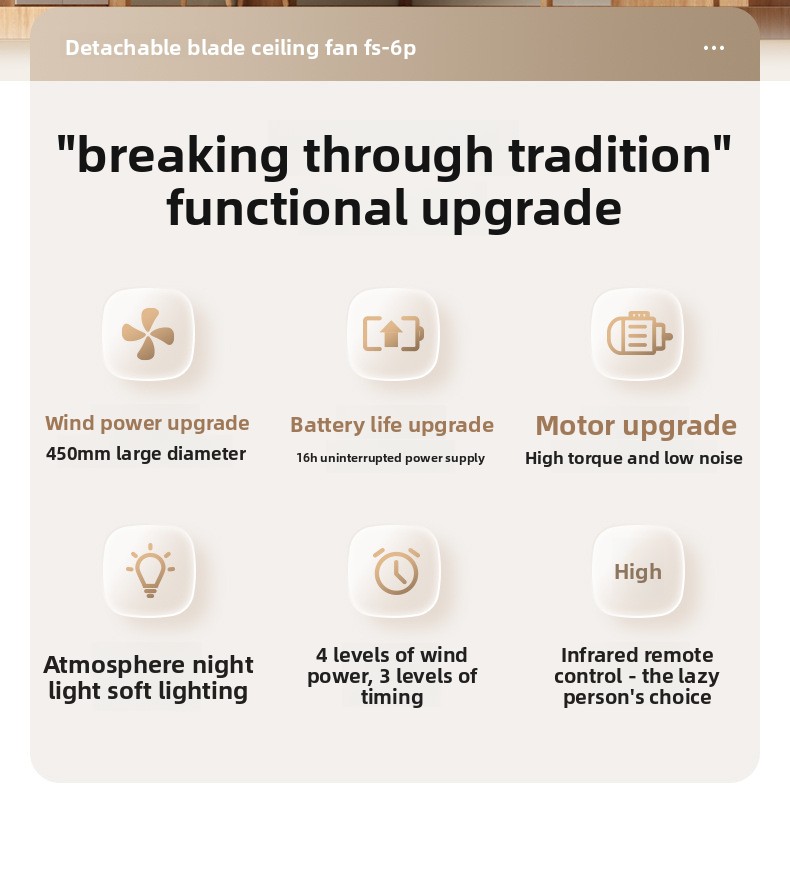 Detachable blade ceiling fan fs-6p

...

"breaking through tradition" functional upgrade

Wind power upgrade
450mm large diameter

Battery life upgrade
16h uninterrupted power supply

Motor upgrade
High torque and low noise

Atmosphere night light soft lighting

4 levels of wind power, 3 levels of timing

High

Infrared remote control - the lazy person's choice